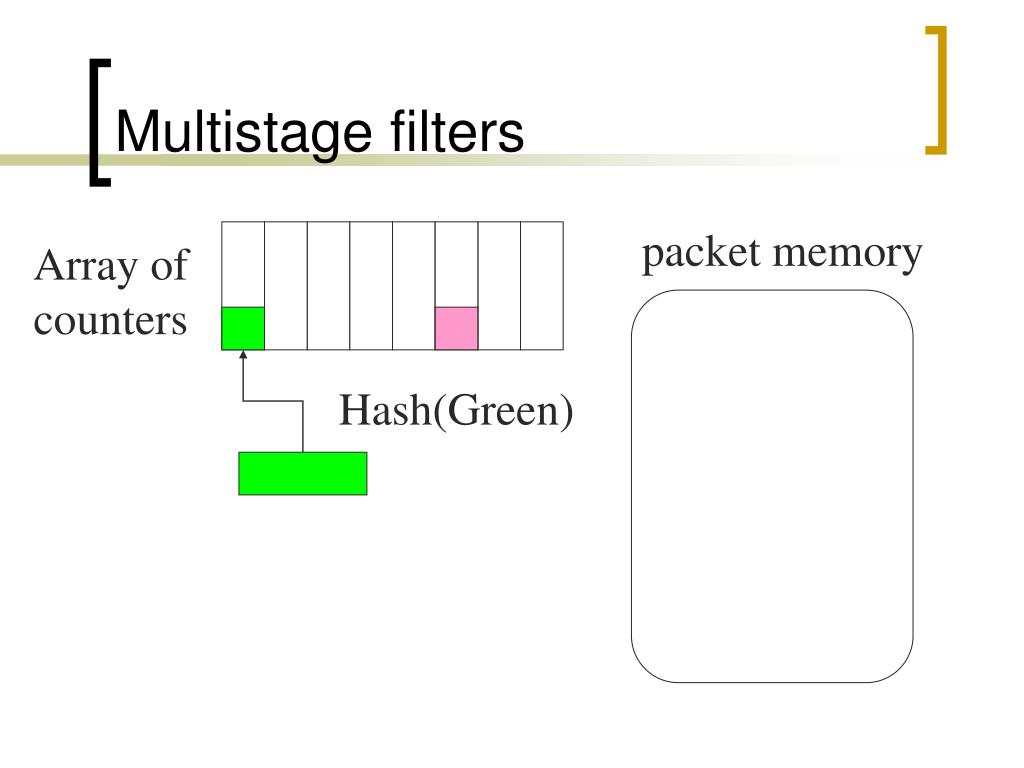 Multistage filters

Array of counters

packet memory

Hash(Green)